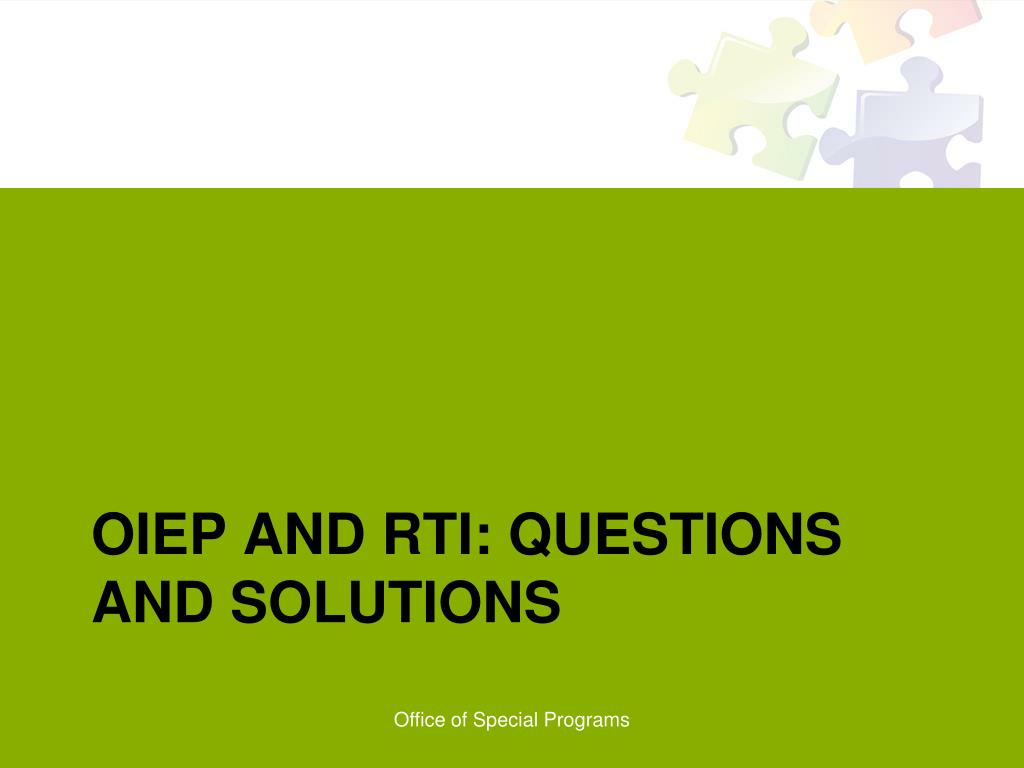 OIEP AND RTI: QUESTIONS AND SOLUTIONS

Office of Special Programs